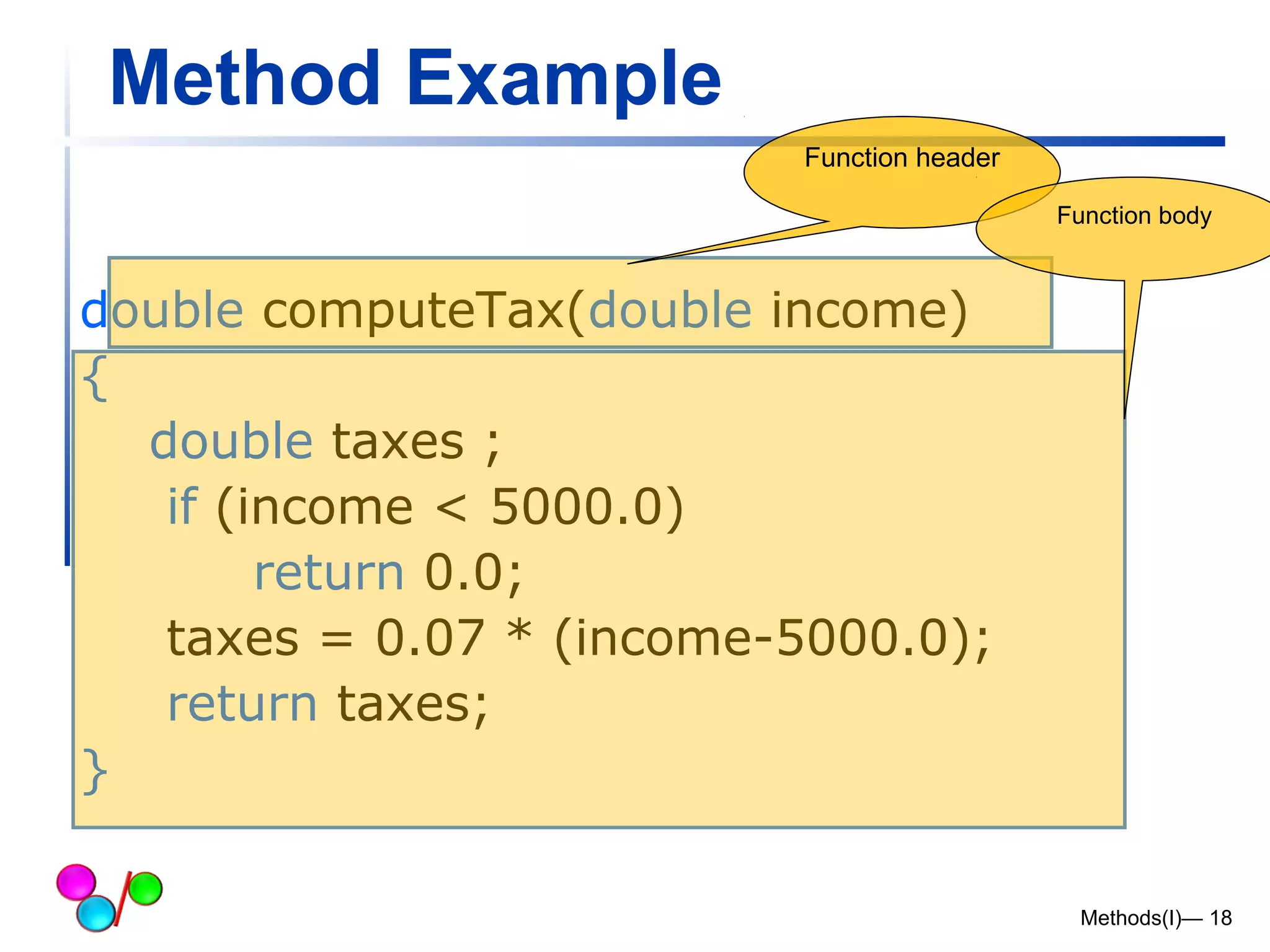 Method Example

Function header

Function body

double computeTax(double income)
{
double taxes ;
if (income < 5000.0)
return 0.0;
taxes = 0.07 * (income-5000.0);
return taxes;
}

Methods(I)— 18